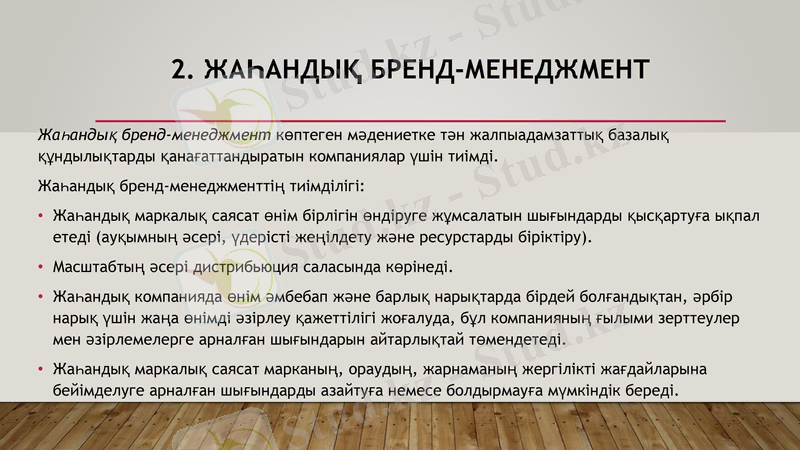 2. ЖАҺАНДЫҚ БРЕНД-МЕНЕДЖМЕНТ

Жаһандық бренд-менеджмент көптеген мәдениетке тән жалпыадамзаттық базалық құндылықтарды қанағаттандыратын компаниялар үшін тиімді.

Жаһандық бренд-менеджменттің тиімділігі:

• Жаһандық маркалық саясат өнім бірлігін өндіруге жұмсалатын шығындарды қысқартуға ықпал етеді (ауқымның әсері, үдерісті жеңілдету және ресурстарды біріктіру).

• Масштабтың әсері дистрибьюция саласында көрінеді.

• Жаһандық компанияда өнім әмбебап және барлық нарықтарда бірдей болғандықтан, әрбір нарық үшін жаңа өнімді әзірлеу қажеттілігі жоғалуда, бұл компанияның ғылыми зерттеулер мен әзірлемелерге арналған шығындарын айтарлықтай төмендетеді.

• Жаһандық маркалық саясат марканың, ораудың, жарнаманың жергілікті жағдайларына бейімделуге арналған шығындарды азайтуға немесе болдырмауға мүмкіндік береді.

Stud.kz - Stud.kz - Stud.kz